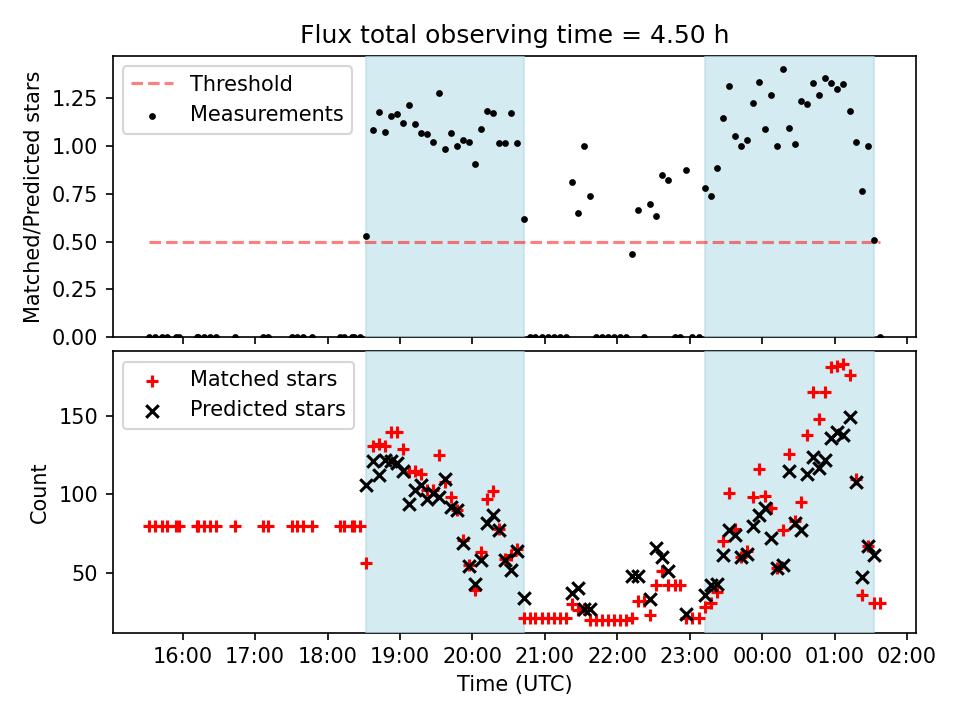 Flux total observing time = 4.50 h

Threshold
Measurements

Matched/Predicted stars

1.25
1.00
0.75
0.50
0.25
0.00

Matched stars
Predicted stars

Count

150
100
50

16:00 17:00 18:00 19:00 20:00 21:00 22:00 23:00 00:00 01:00 02:00

Time (UTC)